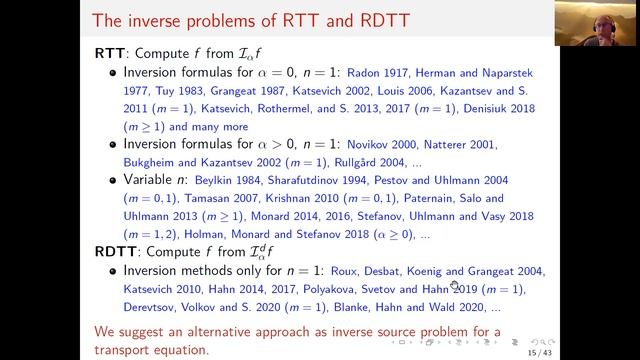 The inverse problems of RTT and RDTT

**RTT**: Compute $f$ from $\mathcal{I}_\alpha f$

- Inversion formulas for $\alpha = 0$, $n = 1$: Radon 1917, Herman and Naparstek 1977, Tuy 1983, Grangeat 1987, Katsevich 2002, Louis 2006, Kazantsev and S. 2011 ($m = 1$), Katsevich, Rothermel, and S. 2013, 2017 ($m = 1$), Denisiuk 2018 ($m \geq 1$) and many more
- Inversion formulas for $\alpha > 0$, $n = 1$: Novikov 2000, Natterer 2001, Bukgheim and Kazantsev 2002 ($m = 1$), Rullgård 2004, ...
- Variable $n$: Beylkin 1984, Sharafutdinov 1994, Pestov and Uhlmann 2004 ($m = 0, 1$), Tamasan 2007, Krishnan 2010 ($m = 0, 1$), Paternain, Salo and Uhlmann 2013 ($m \geq 1$), Monard 2014, 2016, Stefanov, Uhlmann and Vasy 2018 ($m = 1, 2$), Holman, Monard and Stefanov 2018 ($\alpha \geq 0$), ...

**RDTT**: Compute $f$ from $\mathcal{I}_\alpha^d f$

- Inversion methods only for $n = 1$: Roux, Desbat, Koenig and Grangeat 2004, Katsevich 2010, Hahn 2014, 2017, Polyakova, Svetov and Hahn 2019 ($m = 1$), Derevtsov, Volkov and S. 2020 ($m = 1$), Blanke, Hahn and Wald 2020, ...

We suggest an alternative approach as inverse source problem for a transport equation.

15 / 43